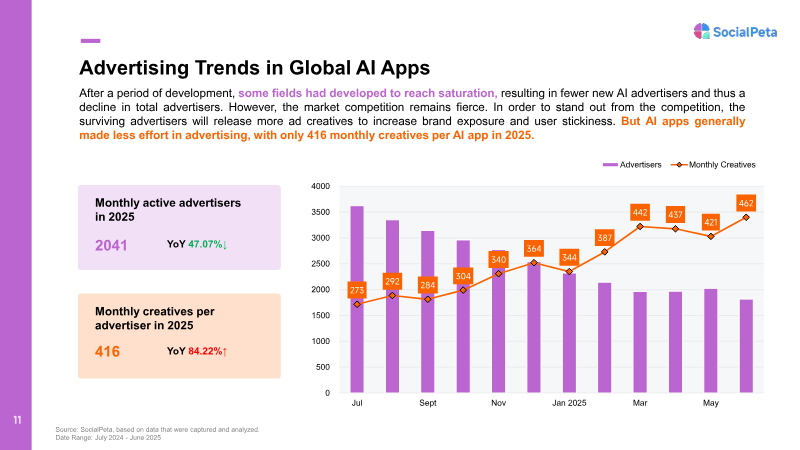 SocialPeta

Advertising Trends in Global AI Apps

After a period of development, some fields had developed to reach saturation, resulting in fewer new AI advertisers and thus a decline in total advertisers. However, the market competition remains fierce. In order to stand out from the competition, the surviving advertisers will release more ad creatives to increase brand exposure and user stickiness. But AI apps generally made less effort in advertising, with only 416 monthly creatives per AI app in 2025.

Monthly active advertisers in 2025

2041 YoY 47.07%↓

Monthly creatives per advertiser in 2025

416 YoY 84.22%↑

Advertisers Monthly Creatives

4000
3500
3000
2500
2000
1500
1000
500
0

273 292 284 304 340 364 344 387 442 437 421 462

Jul Sept Nov Jan 2025 Mar May

11

Source: SocialPeta, based on data that were captured and analyzed.
Date Range: July 2024 - June 2025